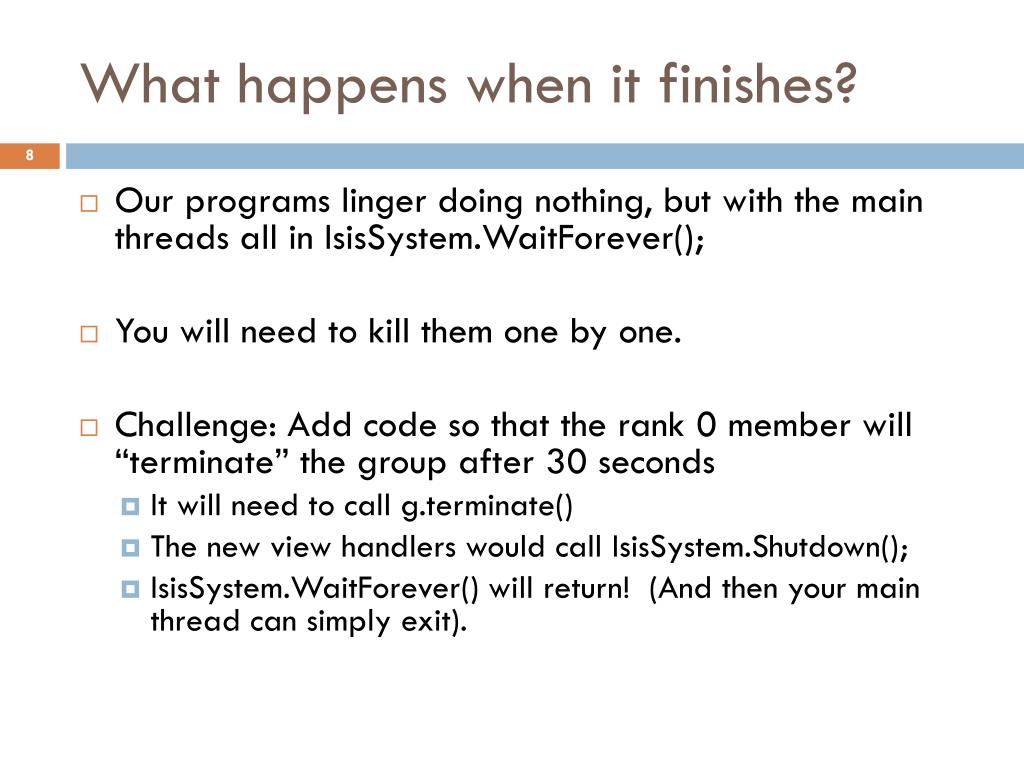 What happens when it finishes?

8

Our programs linger doing nothing, but with the main threads all in IsisSystem.WaitForever();

You will need to kill them one by one.

Challenge: Add code so that the rank 0 member will “terminate” the group after 30 seconds

It will need to call g.terminate()

The new view handlers would call IsisSystem.Shutdown();

IsisSystem.WaitForever() will return! (And then your main thread can simply exit).